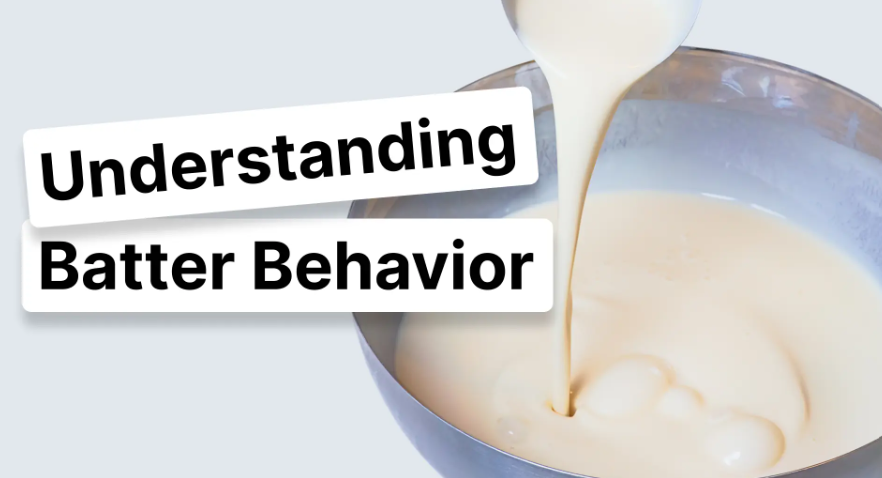 Understanding
Batter Behavior